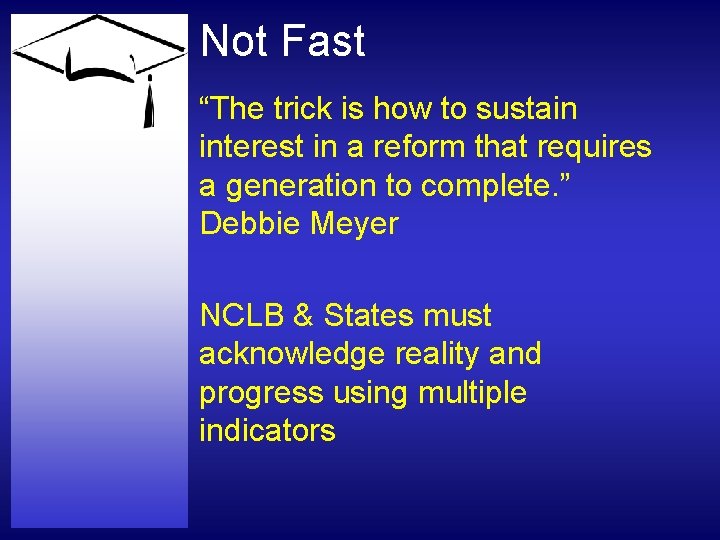 Not Fast

“The trick is how to sustain interest in a reform that requires a generation to complete.” Debbie Meyer

NCLB & States must acknowledge reality and progress using multiple indicators